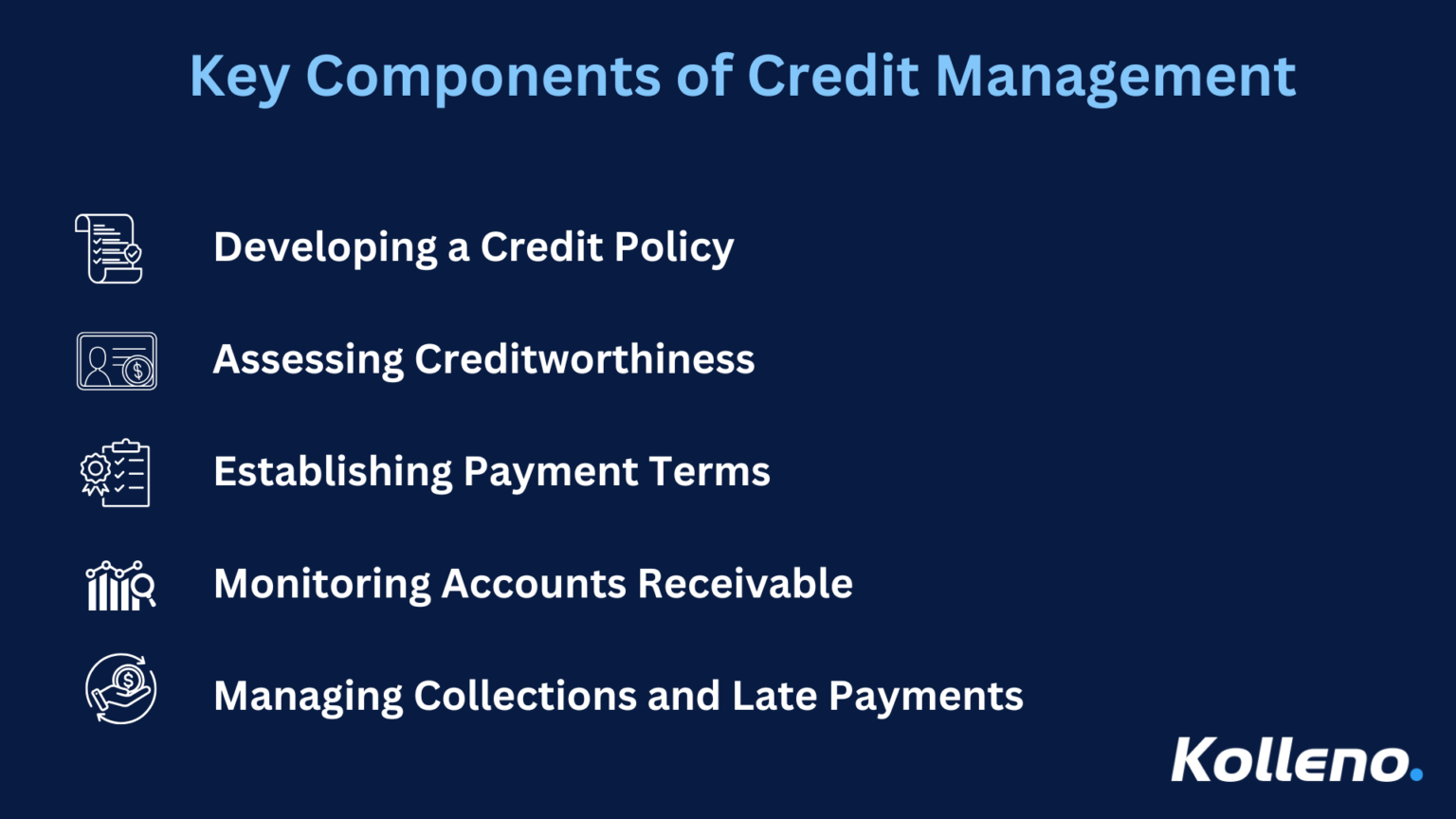 Key Components of Credit Management

Developing a Credit Policy

Assessing Creditworthiness

Establishing Payment Terms

Monitoring Accounts Receivable

Managing Collections and Late Payments

Kolleno.